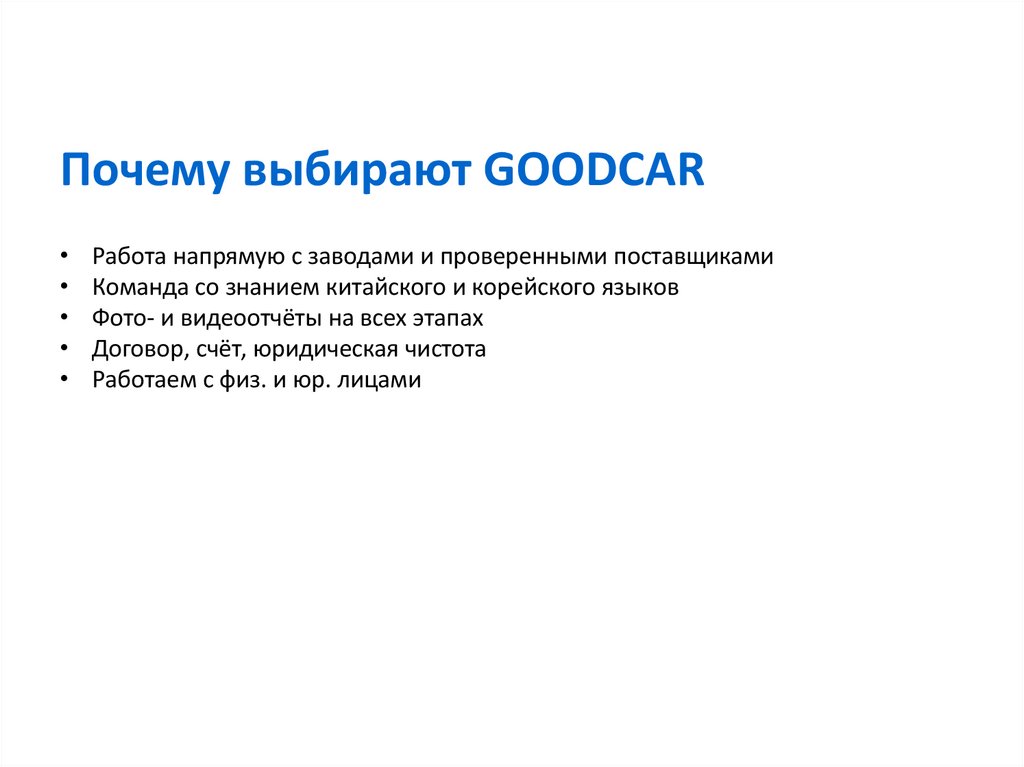 Почему выбирают GOODCAR

• Работа напрямую с заводами и проверенными поставщиками
• Команда со знанием китайского и корейского языков
• Фото- и видеоотчёты на всех этапах
• Договор, счёт, юридическая чистота
• Работаем с физ. и юр. лицами